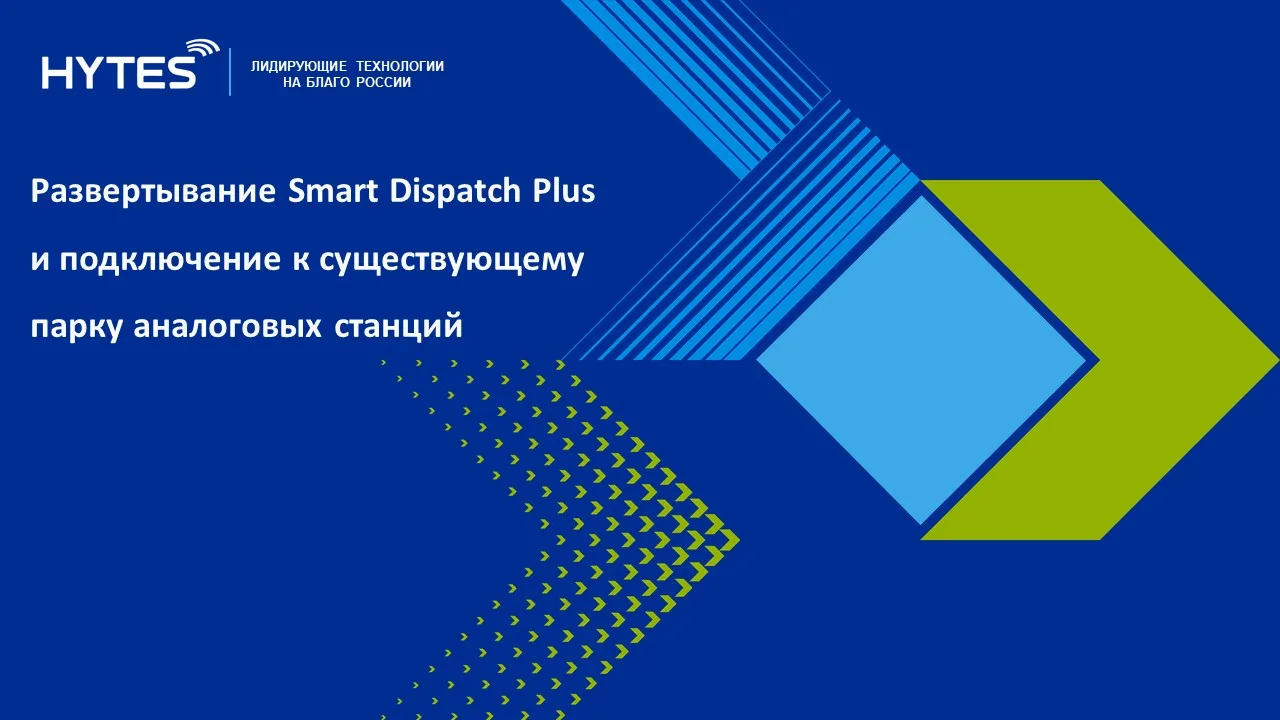 HYTES

ЛИДИРУЮЩИЕ ТЕХНОЛОГИИ
НА БЛАГО РОССИИ

Развертывание Smart Dispatch Plus
и подключение к существующему
парку аналоговых станций